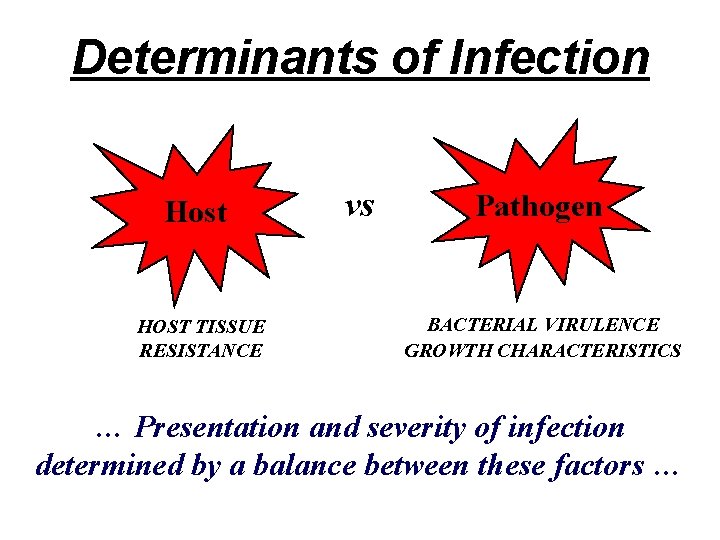 Determinants of Infection

Host

vs

Pathogen

HOST TISSUE RESISTANCE

BACTERIAL VIRULENCE GROWTH CHARACTERISTICS

… Presentation and severity of infection determined by a balance between these factors …